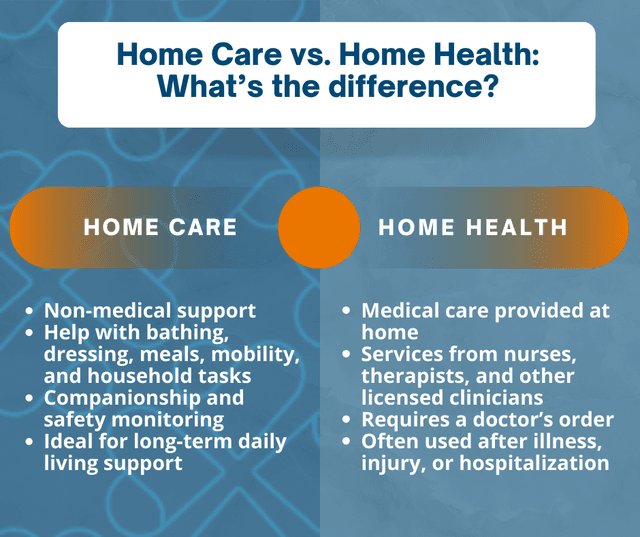 Home Care vs. Home Health: What’s the difference?

HOME CARE

- Non-medical support
- Help with bathing, dressing, meals, mobility, and household tasks
- Companionship and safety monitoring
- Ideal for long-term daily living support

HOME HEALTH

- Medical care provided at home
- Services from nurses, therapists, and other licensed clinicians
- Requires a doctor’s order
- Often used after illness, injury, or hospitalization